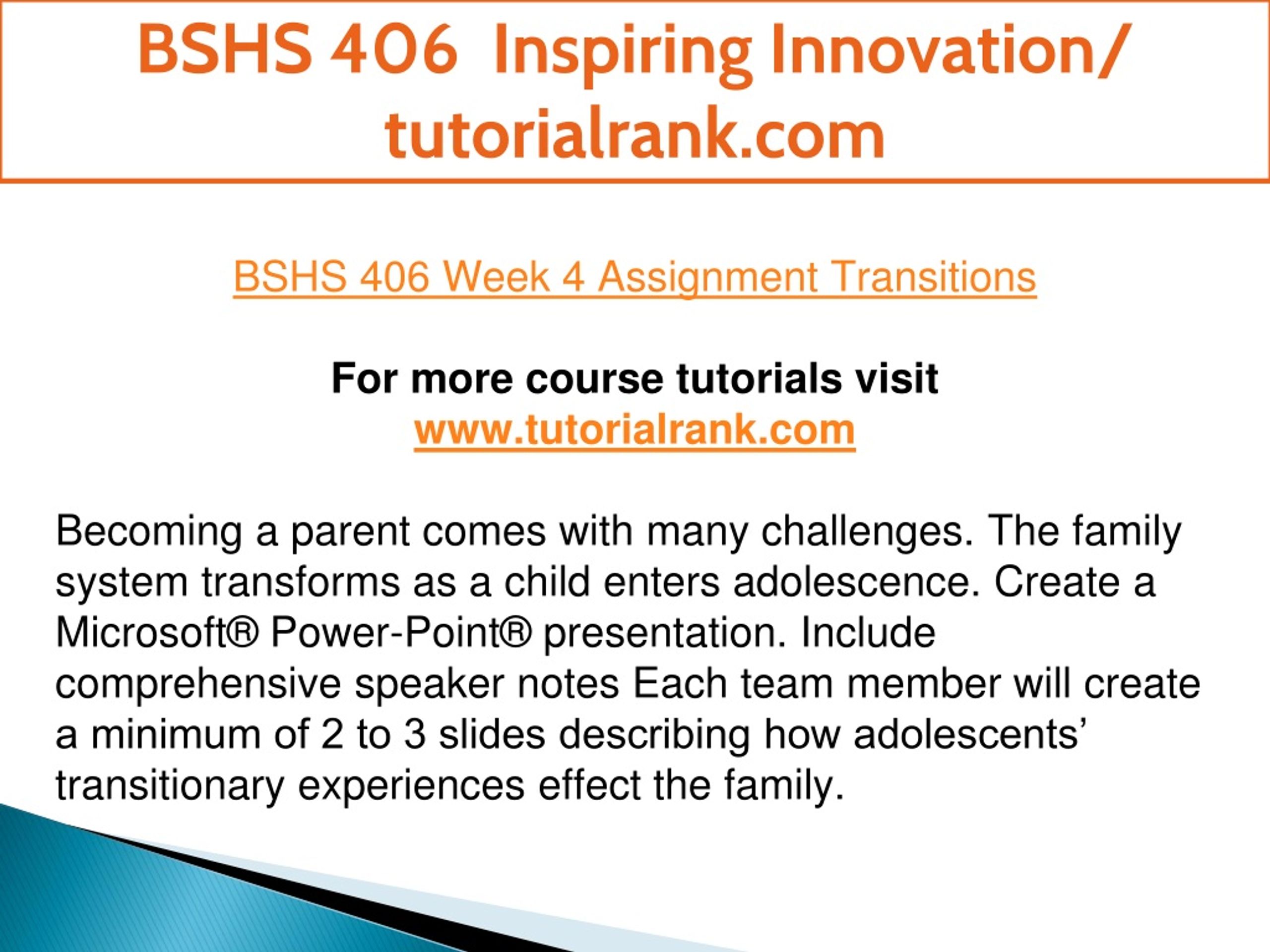 BSHS 406 Inspiring Innovation/ tutorialrank.com

BSHS 406 Week 4 Assignment Transitions

For more course tutorials visit
www.tutorialrank.com

Becoming a parent comes with many challenges. The family system transforms as a child enters adolescence. Create a Microsoft® Power-Point® presentation. Include comprehensive speaker notes Each team member will create a minimum of 2 to 3 slides describing how adolescents' transitionary experiences effect the family.